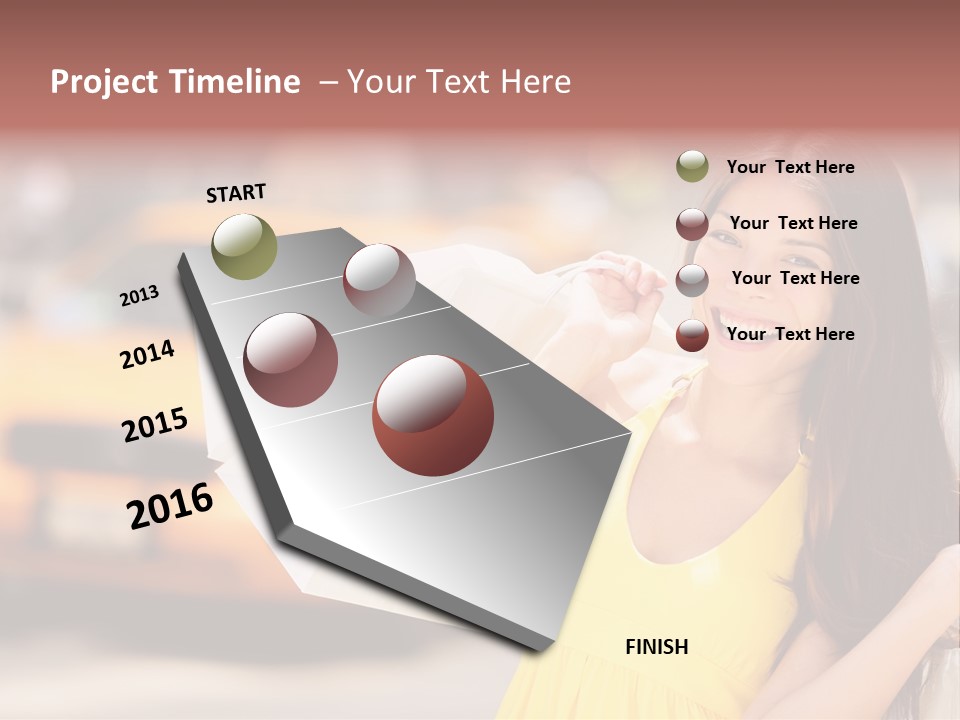 Project Timeline – Your Text Here

START

2013

2014

2015

2016

FINISH

Your Text Here

Your Text Here

Your Text Here

Your Text Here